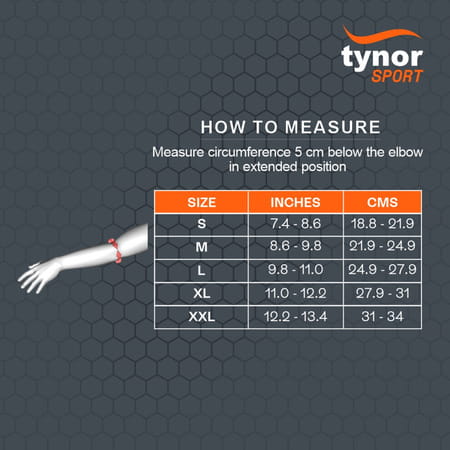 tynor
SPORT

HOW TO MEASURE

Measure circumference 5 cm below the elbow in extended position

| SIZE | INCHES | CMS |
|---|---|---|
| S | 7.4 - 8.6 | 18.8 - 21.9 |
| M | 8.6 - 9.8 | 21.9 - 24.9 |
| L | 9.8 - 11.0 | 24.9 - 27.9 |
| XL | 11.0 - 12.2 | 27.9 - 31 |
| XXL | 12.2 - 13.4 | 31 - 34 |